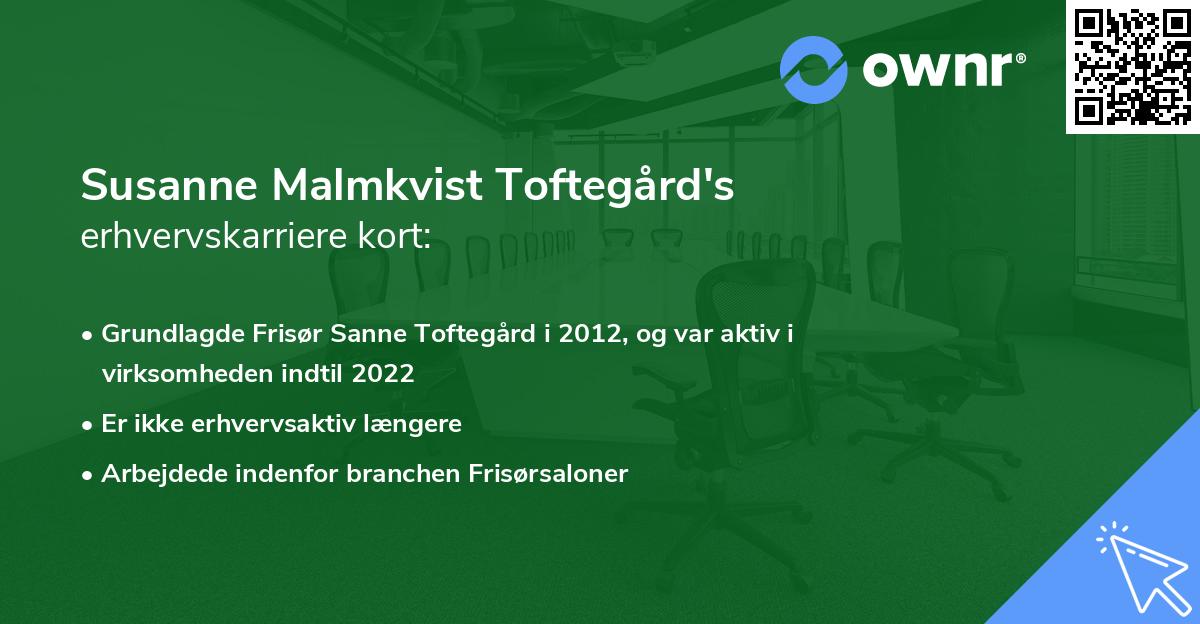 ownr®

Susanne Malmkvist Toftegård's erhvervskarriere kort:

• Grundlagde Frisør Sanne Toftegård i 2012, og var aktiv i virksomheden indtil 2022
• Er ikke erhvervsaktiv længere
• Arbejdede indenfor branchen Frisørsaloner